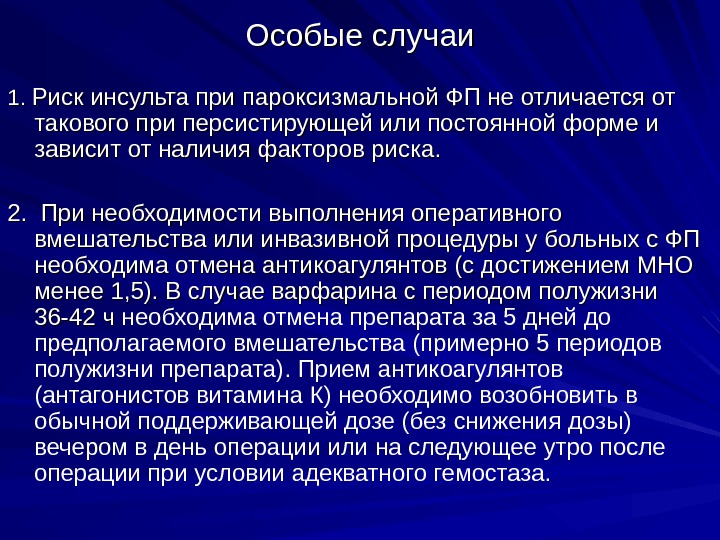 Особые случаи

1. Риск инсульта при пароксизмальной ФП не отличается от такового при персистирующей или постоянной форме и зависит от наличия факторов риска.

2.  При необходимости выполнения оперативного вмешательства или инвазивной процедуры у больных с ФП необходима отмена антикоагулянтов (с достижением МНО менее 1,5). В случае варфарина с периодом полужизни 36-42 ч необходима отмена препарата за 5 дней до предполагаемого вмешательства (примерно 5 периодов полужизни препарата). Прием антикоагулянтов (антагонистов витамина К) необходимо возобновить в обычной поддерживающей дозе (без снижения дозы) вечером в день операции или на следующее утро после операции при условии адекватного гемостаза.